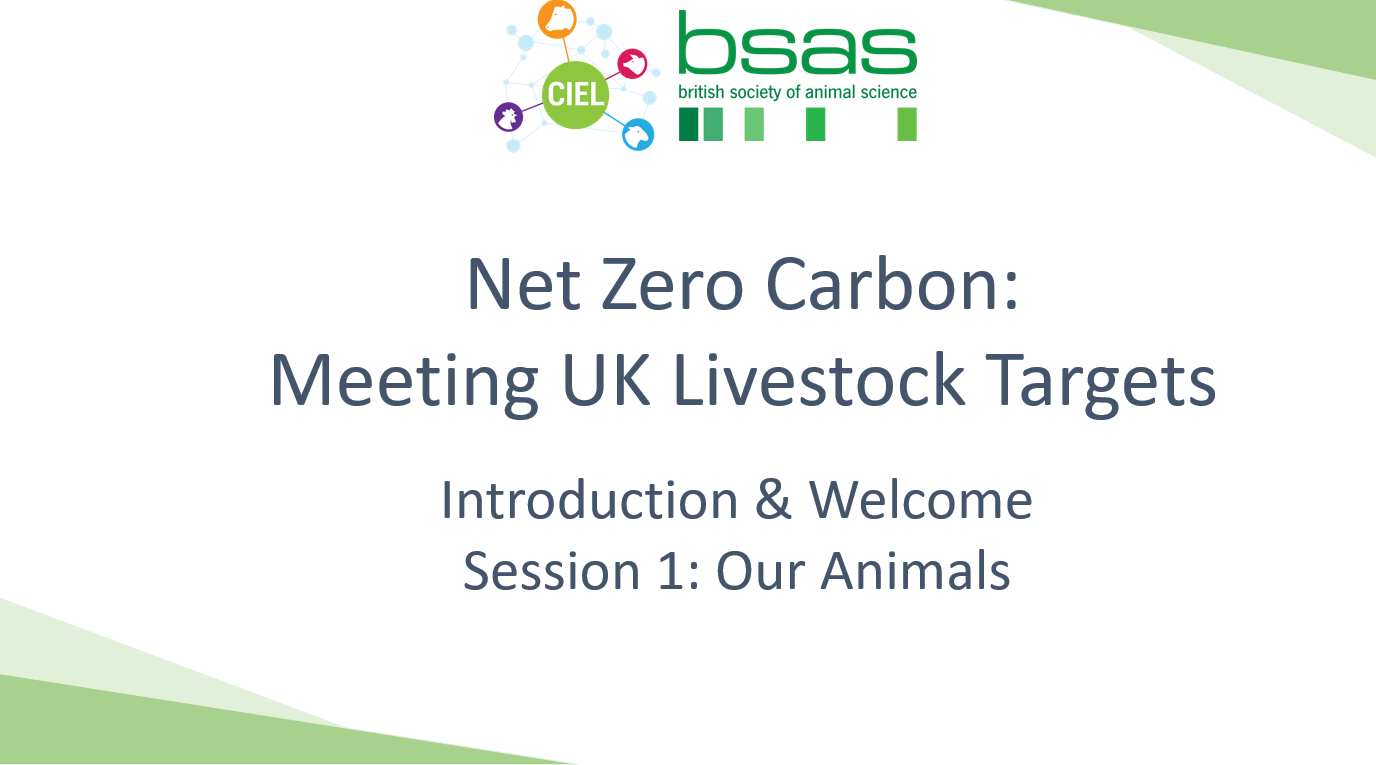 CIEL

bsas
british society of animal science

Net Zero Carbon:
Meeting UK Livestock Targets

Introduction & Welcome
Session 1: Our Animals